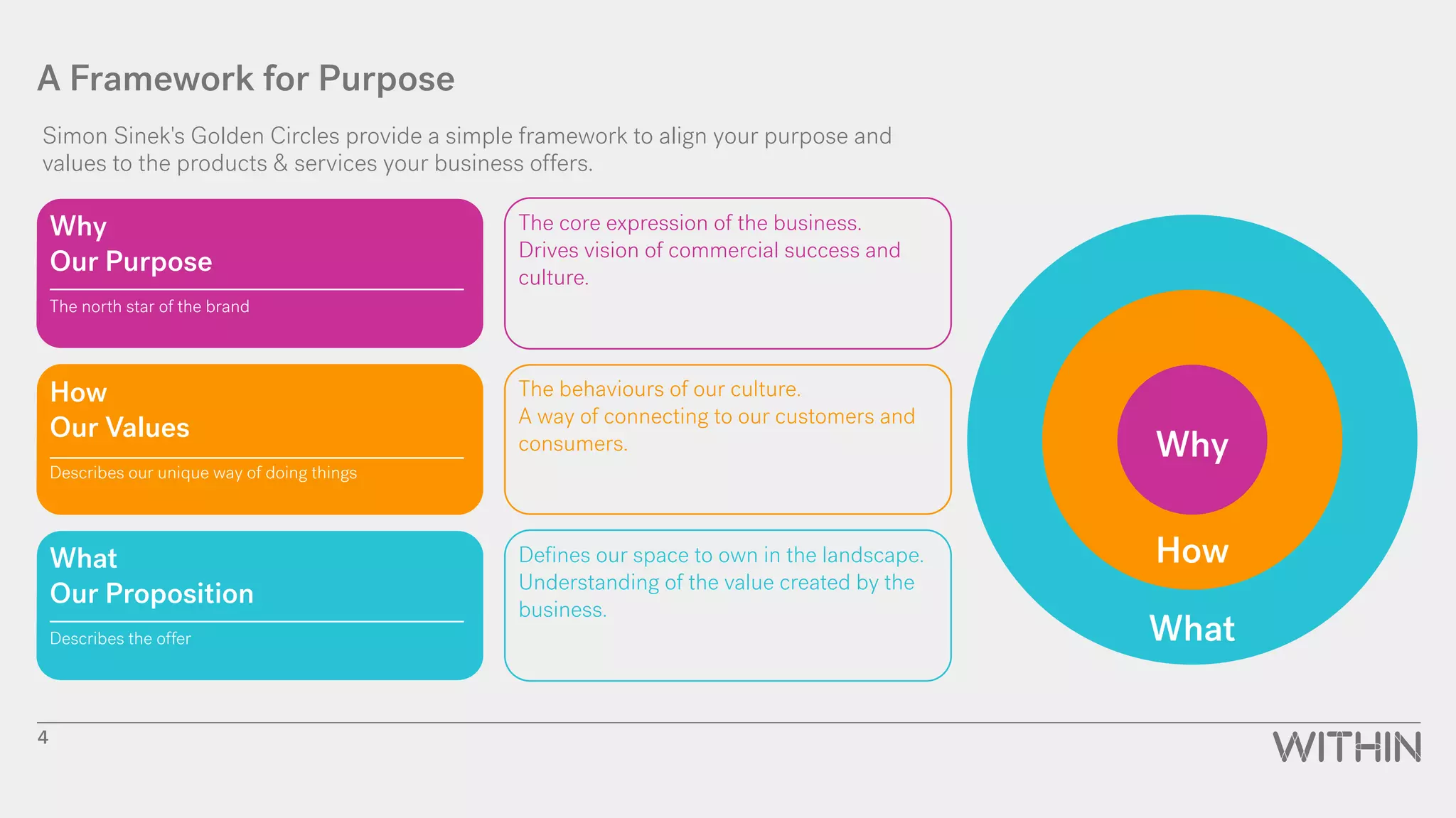 A Framework for Purpose

Simon Sinek's Golden Circles provide a simple framework to align your purpose and values to the products & services your business offers.

Why
Our Purpose

The north star of the brand

The core expression of the business. Drives vision of commercial success and culture.

How
Our Values

Describes our unique way of doing things

The behaviours of our culture. A way of connecting to our customers and consumers.

What
Our Proposition

Describes the offer

Defines our space to own in the landscape. Understanding of the value created by the business.

Why

How

What

4

WITHIN